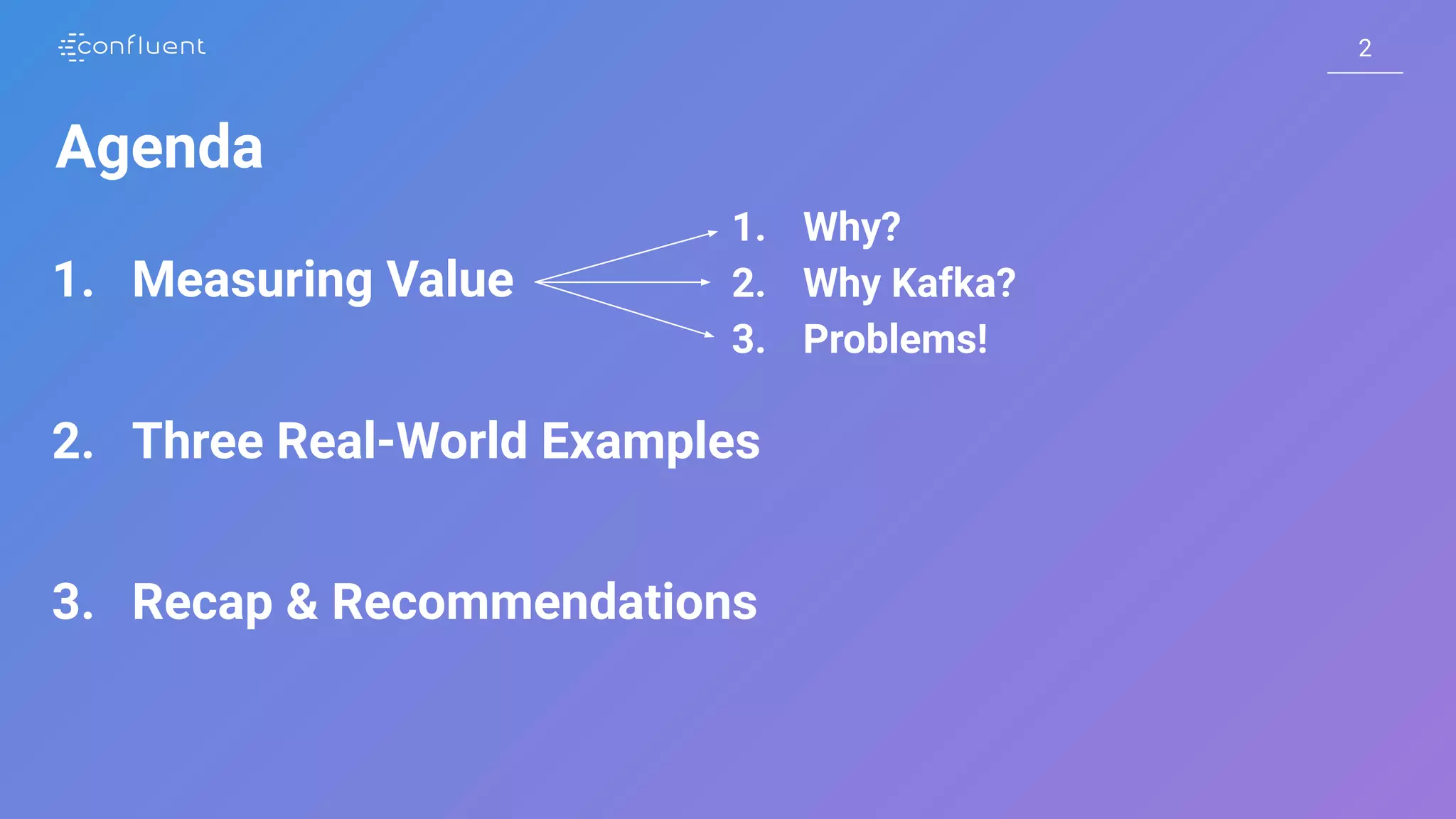 confluent

2

Agenda

1. Measuring Value

1. Why?
2. Why Kafka?
3. Problems!

2. Three Real-World Examples

3. Recap & Recommendations